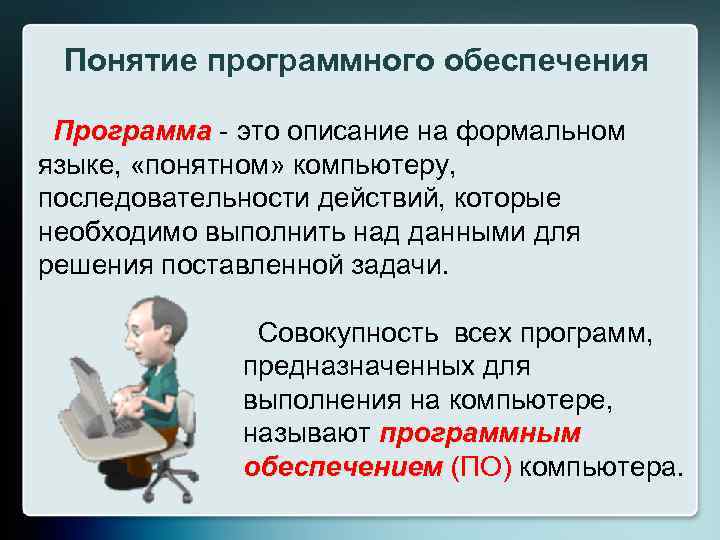 Понятие программного обеспечения

Программа - это описание на формальном языке, «понятном» компьютеру, последовательности действий, которые необходимо выполнить над данными для решения поставленной задачи.

Совокупность всех программ, предназначенных для выполнения на компьютере, называют программным обеспечением (ПО) компьютера.